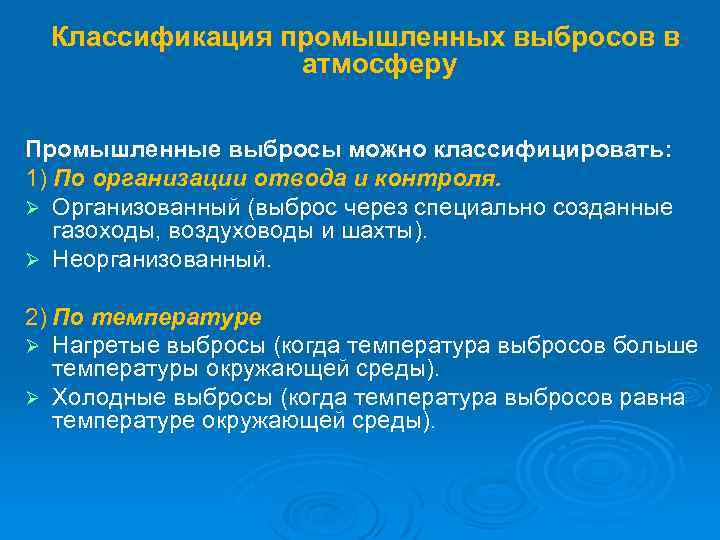 Классификация промышленных выбросов в атмосферу

Промышленные выбросы можно классифицировать:
1) По организации отвода и контроля.
➢ Организованный (выброс через специально созданные газоходы, воздуховоды и шахты).
➢ Неорганизованный.

2) По температуре
➢ Нагретые выбросы (когда температура выбросов больше температуры окружающей среды).
➢ Холодные выбросы (когда температура выбросов равна температуре окружающей среды).